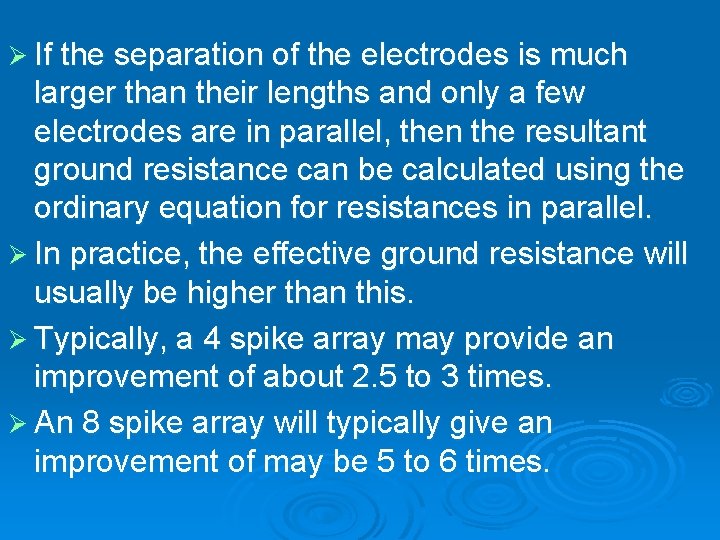 ➢ If the separation of the electrodes is much larger than their lengths and only a few electrodes are in parallel, then the resultant ground resistance can be calculated using the ordinary equation for resistances in parallel.

➢ In practice, the effective ground resistance will usually be higher than this.

➢ Typically, a 4 spike array may provide an improvement of about 2.5 to 3 times.

➢ An 8 spike array will typically give an improvement of may be 5 to 6 times.